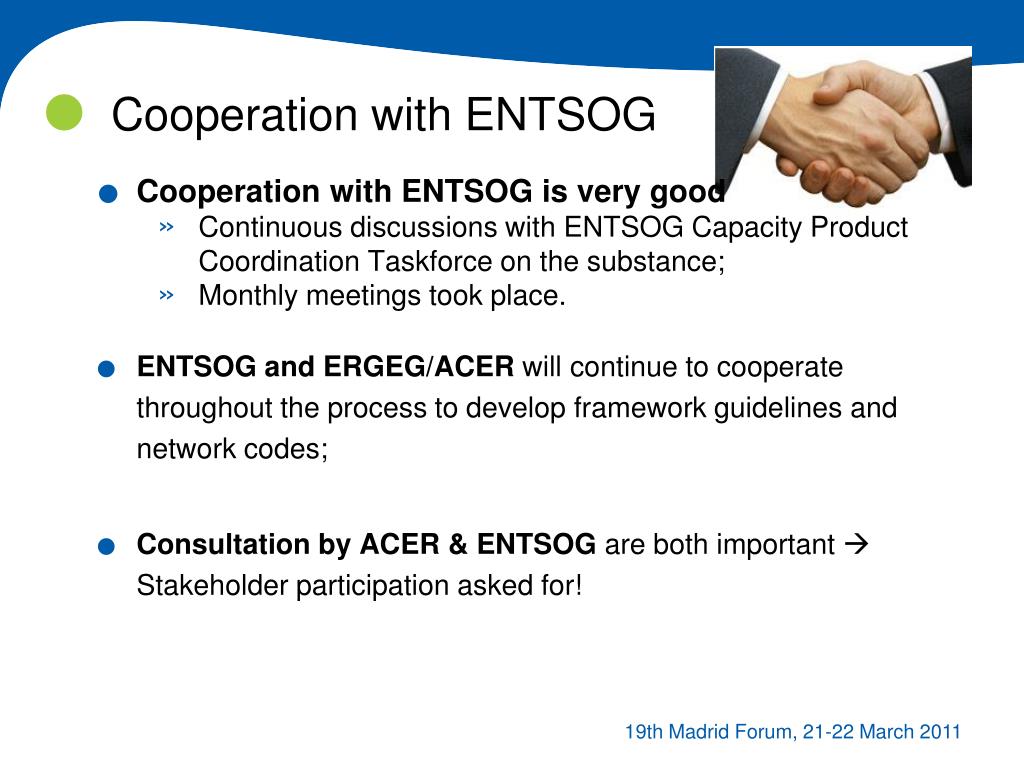 Cooperation with ENTSOG

Cooperation with ENTSOG is very good

» Continuous discussions with ENTSOG Capacity Product Coordination Taskforce on the substance;

» Monthly meetings took place.

ENTSOG and ERGEG/ACER will continue to cooperate throughout the process to develop framework guidelines and network codes;

Consultation by ACER & ENTSOG are both important → Stakeholder participation asked for!

19th Madrid Forum, 21-22 March 2011